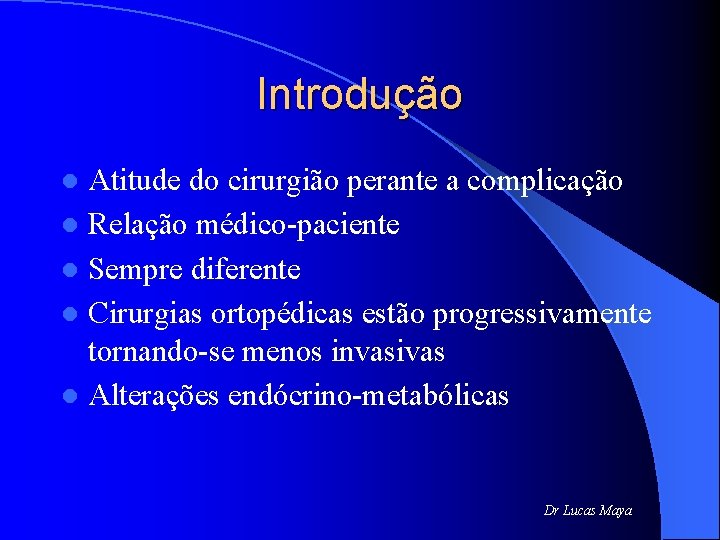 Introdução

- Atitude do cirurgião perante a complicação
- Relação médico-paciente
- Sempre diferente
- Cirurgias ortopédicas estão progressivamente tornando-se menos invasivas
- Alterações endócrino-metabólicas

Dr Lucas Maya